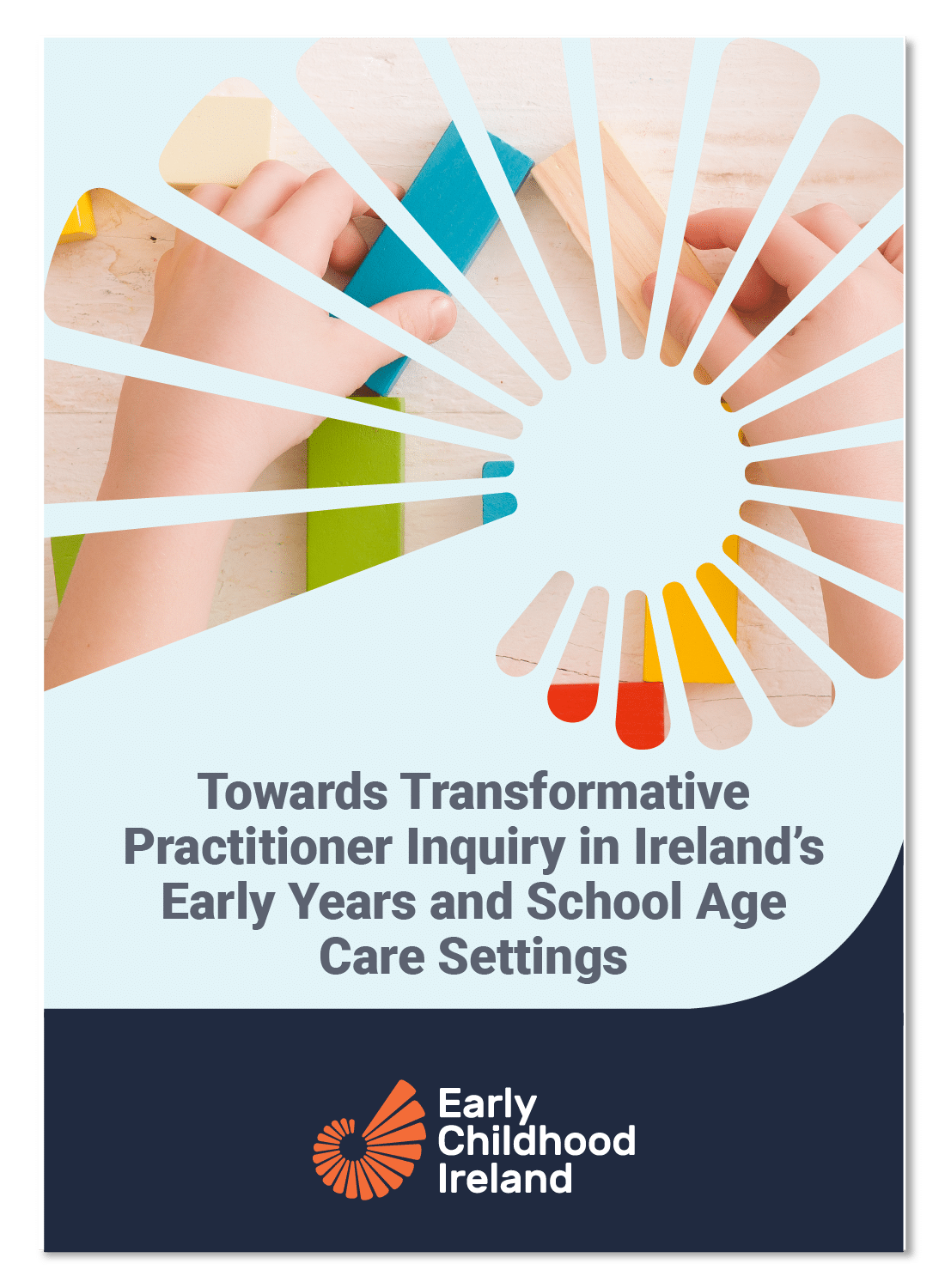 Towards Transformative Practitioner Inquiry in Ireland's Early Years and School Age Care Settings

Early Childhood Ireland